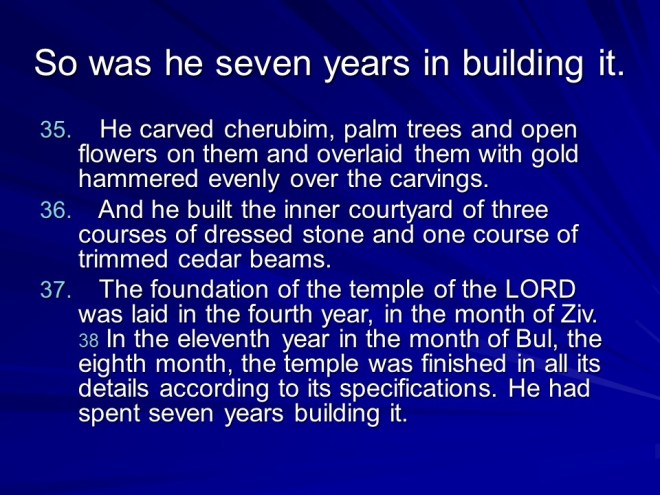 So was he seven years in building it.

35. He carved cherubim, palm trees and open flowers on them and overlaid them with gold hammered evenly over the carvings.

36. And he built the inner courtyard of three courses of dressed stone and one course of trimmed cedar beams.

37. The foundation of the temple of the LORD was laid in the fourth year, in the month of Ziv. 38 In the eleventh year in the month of Bul, the eighth month, the temple was finished in all its details according to its specifications. He had spent seven years building it.